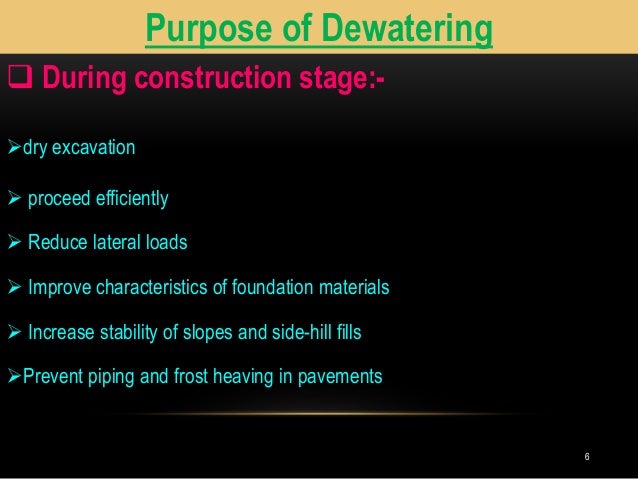 Purpose of Dewatering

❑ During construction stage:-

➢dry excavation

➢ proceed efficiently

➢ Reduce lateral loads

➢ Improve characteristics of foundation materials

➢ Increase stability of slopes and side-hill fills

➢Prevent piping and frost heaving in pavements

6